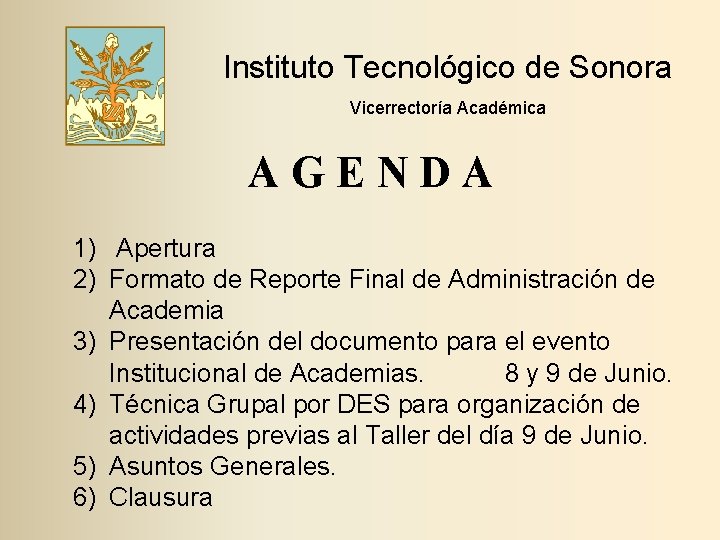 Instituto Tecnológico de Sonora

Vicerrectoría Académica

A G E N D A

1) Apertura
2) Formato de Reporte Final de Administración de Academia
3) Presentación del documento para el evento Institucional de Academias. 8 y 9 de Junio.
4) Técnica Grupal por DES para organización de actividades previas al Taller del día 9 de Junio.
5) Asuntos Generales.
6) Clausura